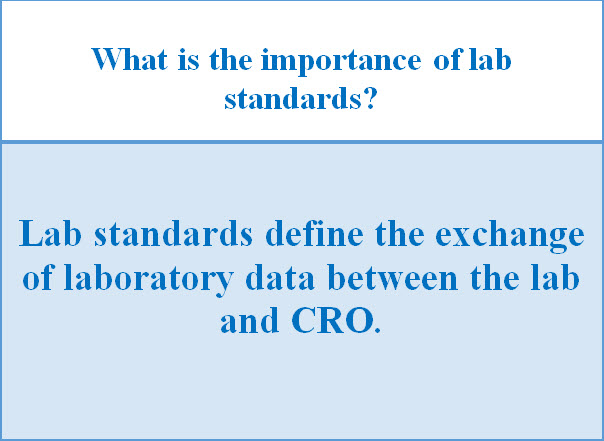 What is the importance of lab standards?

Lab standards define the exchange of laboratory data between the lab and CRO.